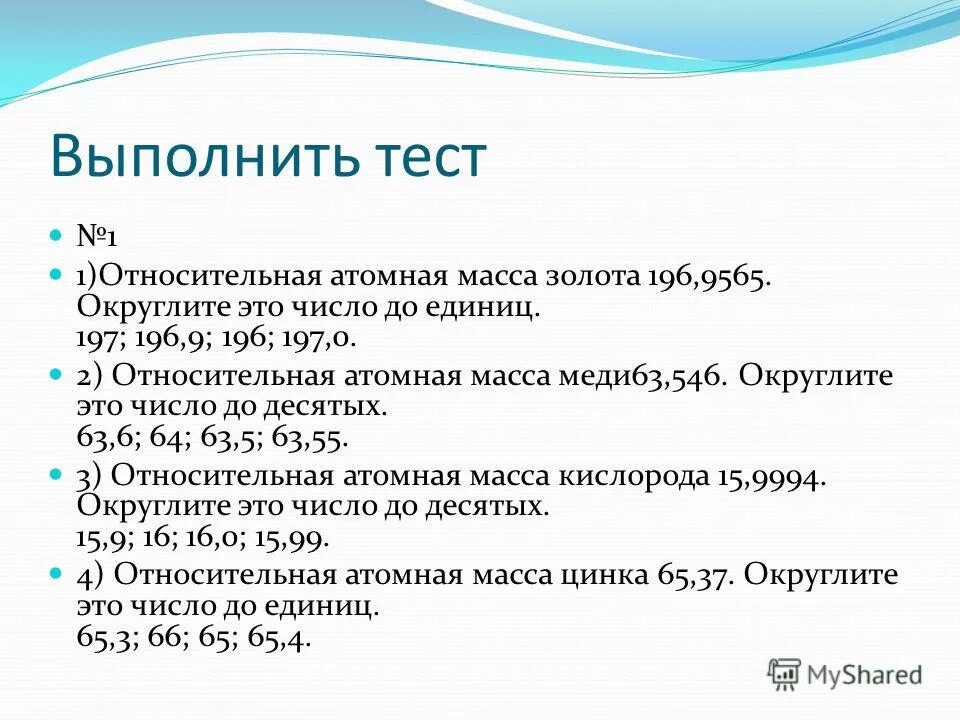 Выполнить тест

№1

1)Относительная атомная масса золота 196,9565. Округлите это число до единиц.
197; 196,9; 196; 197,0.

2) Относительная атомная масса меди63,546. Округлите это число до десятых.
63,6; 64; 63,5; 63,55.

3) Относительная атомная масса кислорода 15,9994. Округлите это число до десятых.
15,9; 16; 16,0; 15,99.

4) Относительная атомная масса цинка 65,37. Округлите это число до единиц.
65,3; 66; 65; 65,4.

MyShared